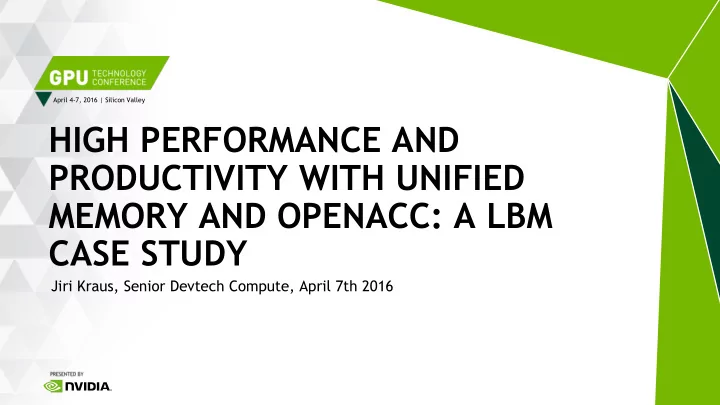 GPU TECHNOLOGY CONFERENCE
April 4-7, 2016 | Silicon Valley

HIGH PERFORMANCE AND PRODUCTIVITY WITH UNIFIED MEMORY AND OPENACC: A LBM CASE STUDY

Jiri Kraus, Senior Devtech Compute, April 7th 2016

PRESENTED BY
NVIDIA.